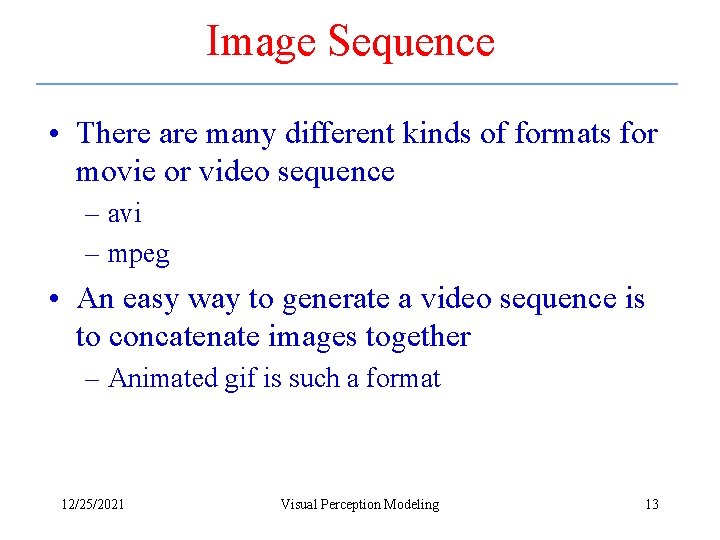 Image Sequence

• There are many different kinds of formats for movie or video sequence
– avi
– mpeg

• An easy way to generate a video sequence is to concatenate images together
– Animated gif is such a format

12/25/2021 Visual Perception Modeling 13